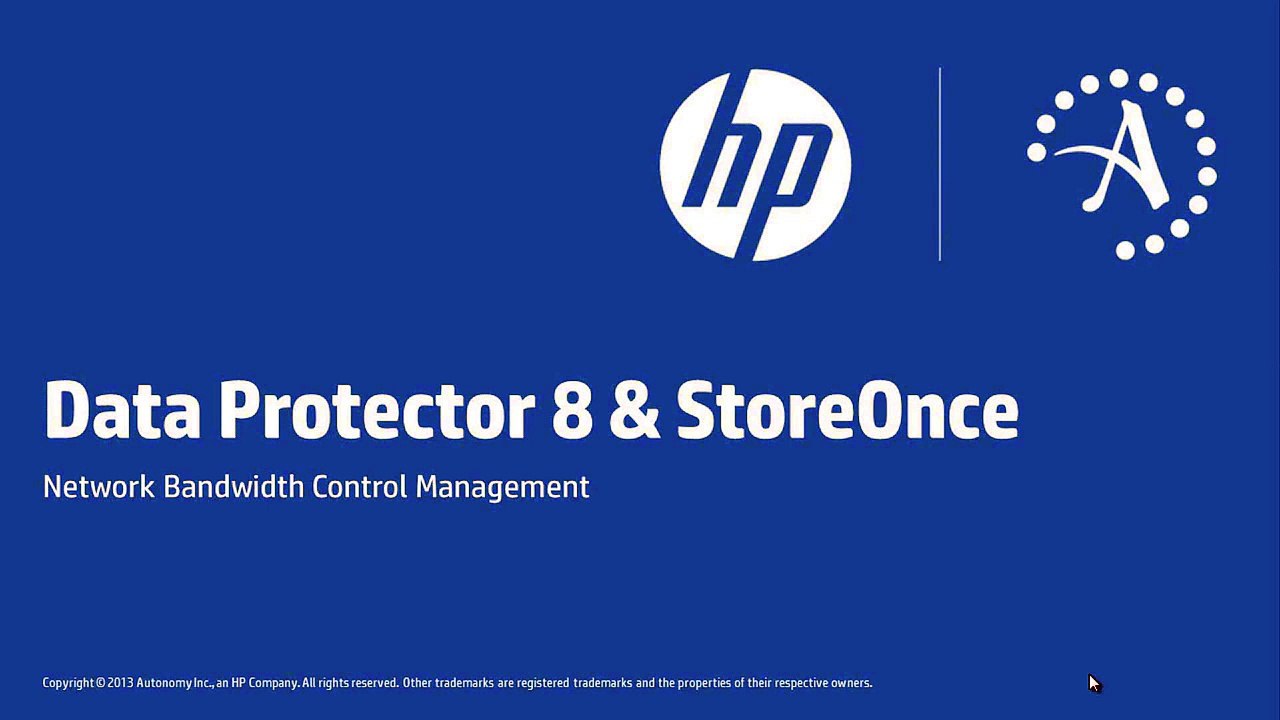 hp

A

Data Protector 8 & StoreOnce

Network Bandwidth Control Management

Copyright © 2013 Autonomy Inc., an HP Company. All rights reserved. Other trademarks are registered trademarks and the properties of their respective owners.